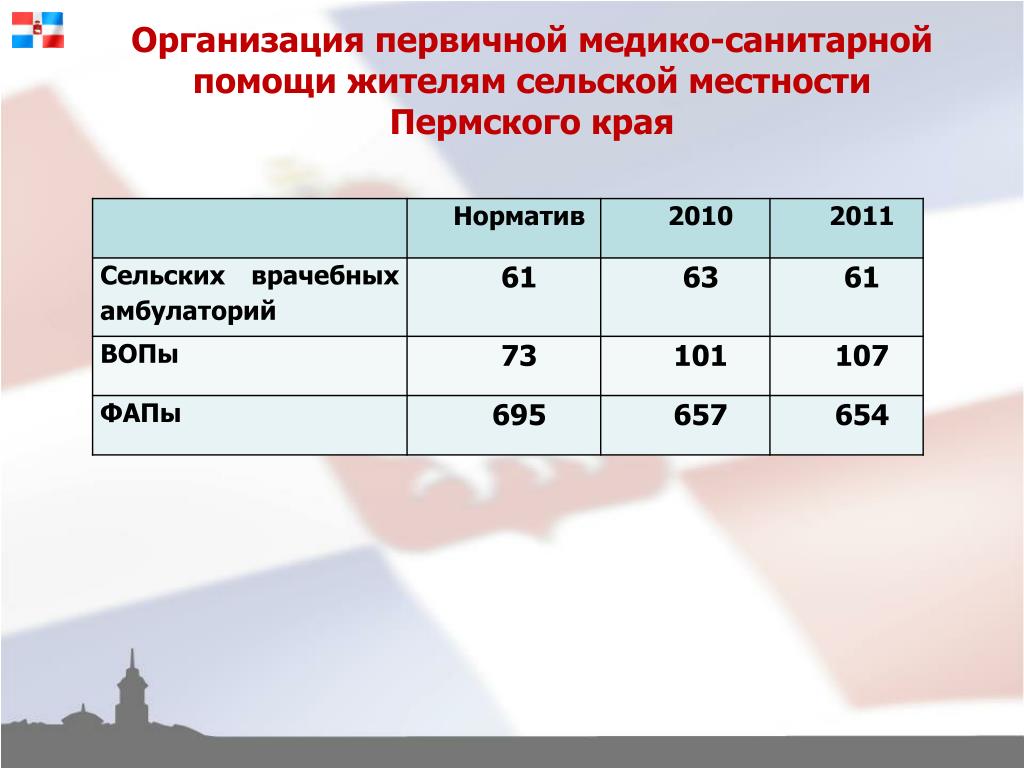 Организация первичной медико-санитарной помощи жителям сельской местности Пермского края

| | Норматив | 2010 | 2011 |
|---|---|---|---|
| Сельских врачебных амбулаторий | 61 | 63 | 61 |
| ВОПы | 73 | 101 | 107 |
| ФАПы | 695 | 657 | 654 |